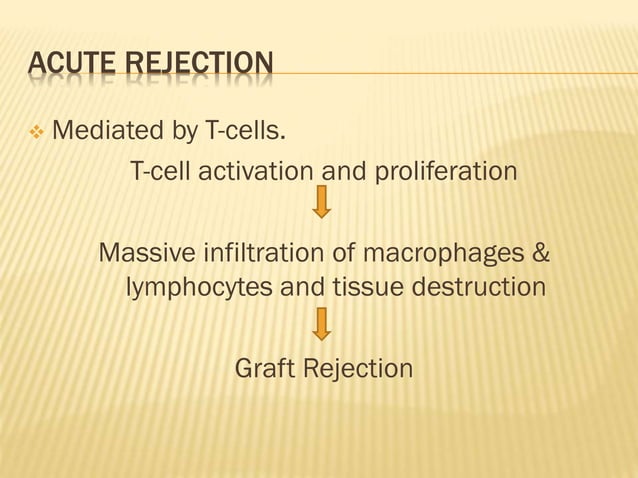 ACUTE REJECTION

Mediated by T-cells.

T-cell activation and proliferation

Massive infiltration of macrophages & lymphocytes and tissue destruction

Graft Rejection